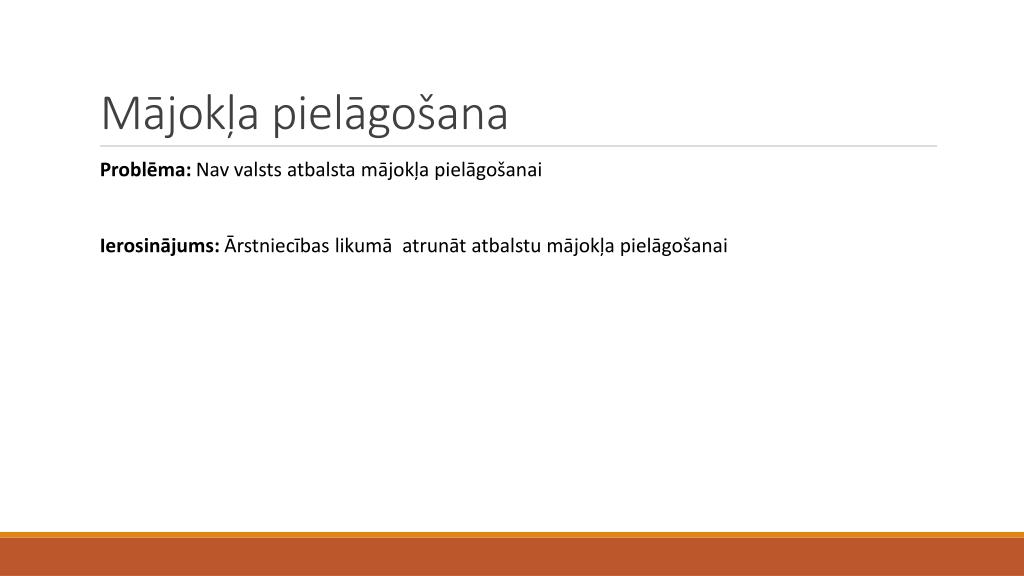 Mājokļa pielāgošana

Problēma: Nav valsts atbalsta mājokļa pielāgošanai

Ierosinājums: Ārstniecības likumā atrunāt atbalstu mājokļa pielāgošanai